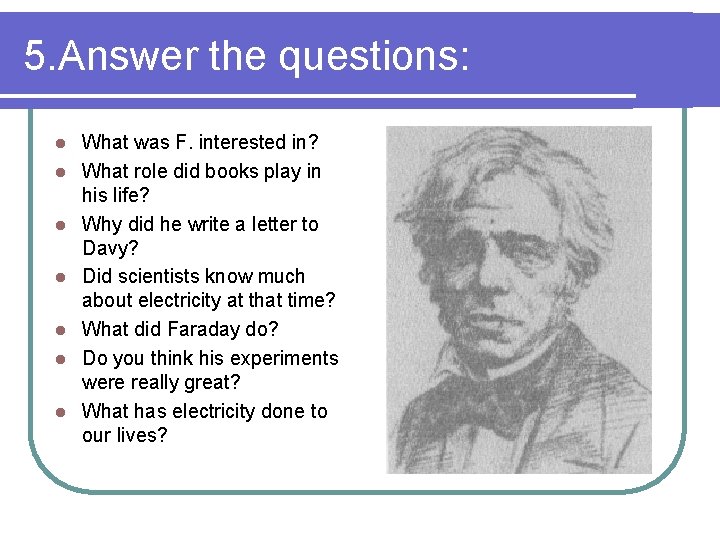 5.Answer the questions:

- What was F. interested in?
- What role did books play in his life?
- Why did he write a letter to Davy?
- Did scientists know much about electricity at that time?
- What did Faraday do?
- Do you think his experiments were really great?
- What has electricity done to our lives?